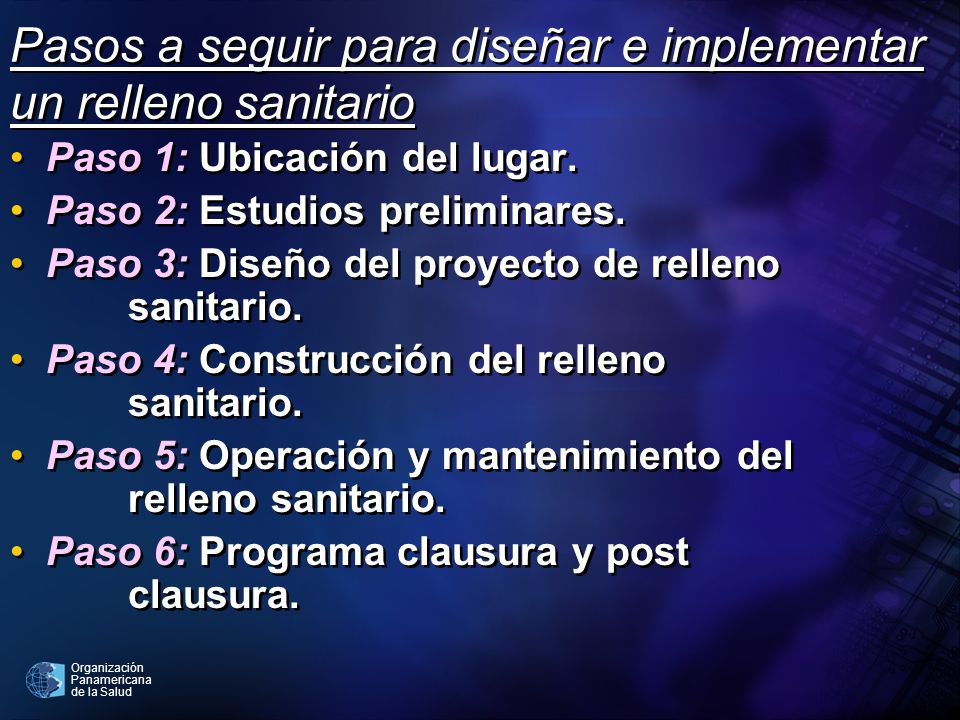 Pasos a seguir para diseñar e implementar un relleno sanitario

• Paso 1: Ubicación del lugar.
• Paso 2: Estudios preliminares.
• Paso 3: Diseño del proyecto de relleno sanitario.
• Paso 4: Construcción del relleno sanitario.
• Paso 5: Operación y mantenimiento del relleno sanitario.
• Paso 6: Programa clausura y post clausura.

Organización Panamericana de la Salud